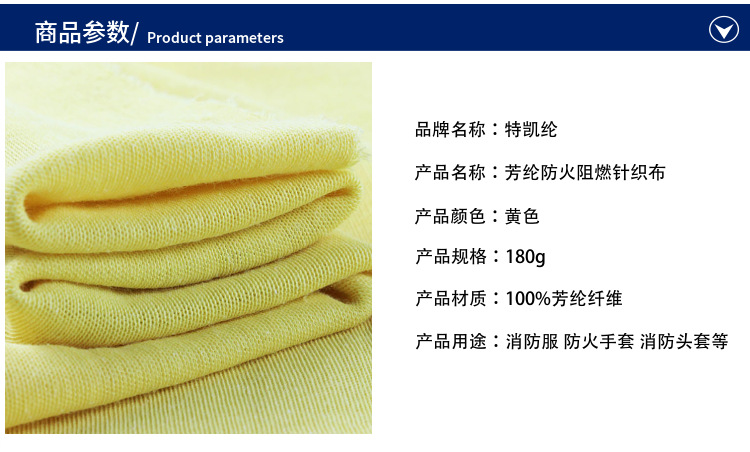 商品参数/ Product parameters

品牌名称：特凯纶

产品名称：芳纶防火阻燃针织布

产品颜色：黄色

产品规格：180g

产品材质：100%芳纶纤维

产品用途：消防服 防火手套 消防头套等